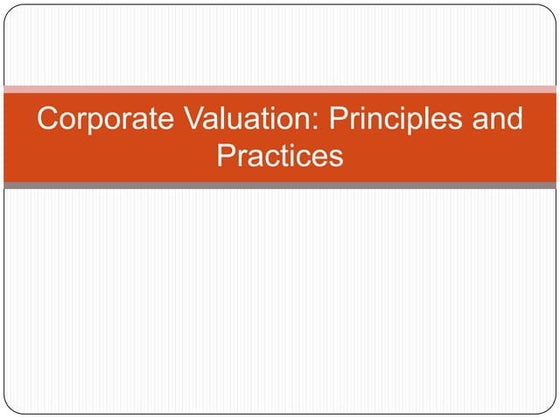 Corporate Valuation: Principles and Practices